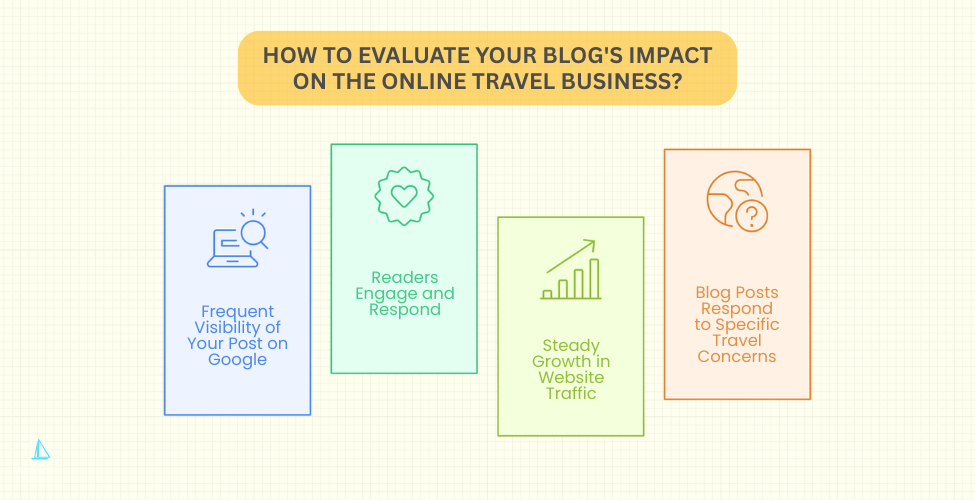 HOW TO EVALUATE YOUR BLOG'S IMPACT ON THE ONLINE TRAVEL BUSINESS?

Frequent Visibility of Your Post on Google

Readers Engage and Respond

Steady Growth in Website Traffic

Blog Posts Respond to Specific Travel Concerns